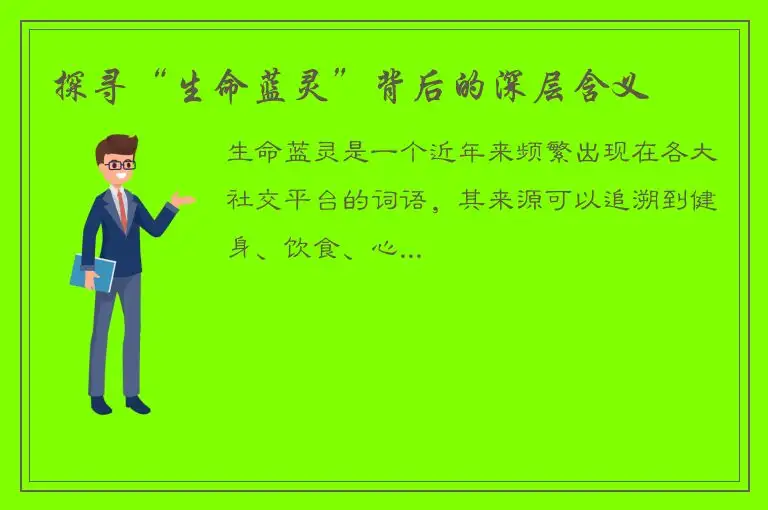 探寻“生命蓝灵”背后的深层含义

生命蓝灵是一个近年来频繁出现在各大社交平台的词语，其来源可以追溯到健身、饮食、心...